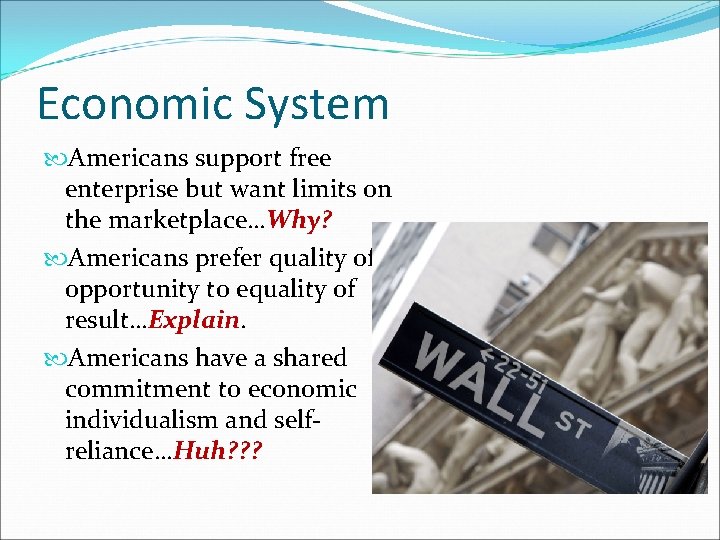 Economic System

Americans support free enterprise but want limits on the marketplace…Why?

Americans prefer quality of opportunity to equality of result…Explain.

Americans have a shared commitment to economic individualism and self-reliance…Huh???

←22-51
WALL ST